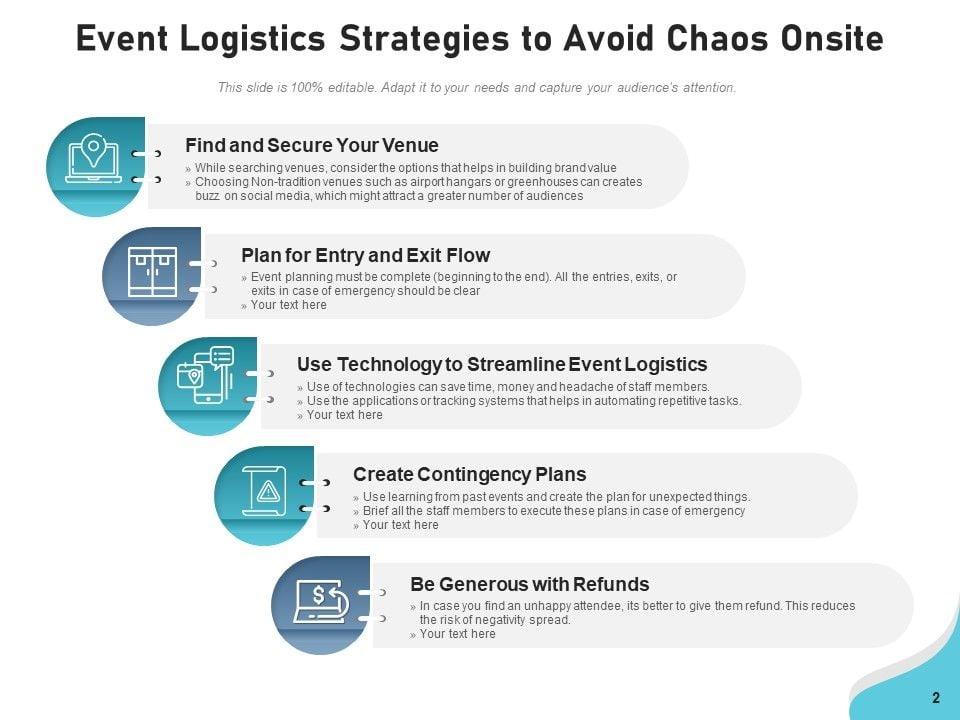 Event Logistics Strategies to Avoid Chaos Onsite

This slide is 100% editable. Adapt it to your needs and capture your audience's attention.

Find and Secure Your Venue

» While searching venues, consider the options that helps in building brand value
» Choosing Non-tradition venues such as airport hangars or greenhouses can creates buzz on social media, which might attract a greater number of audiences

Plan for Entry and Exit Flow

» Event planning must be complete (beginning to the end). All the entries, exits, or exits in case of emergency should be clear
» Your text here

Use Technology to Streamline Event Logistics

» Use of technologies can save time, money and headache of staff members.
» Use the applications or tracking systems that helps in automating repetitive tasks.
» Your text here

Create Contingency Plans

» Use learning from past events and create the plan for unexpected things.
» Brief all the staff members to execute these plans in case of emergency
» Your text here

Be Generous with Refunds

» In case you find an unhappy attendee, its better to give them refund. This reduces the risk of negativity spread.
» Your text here

2